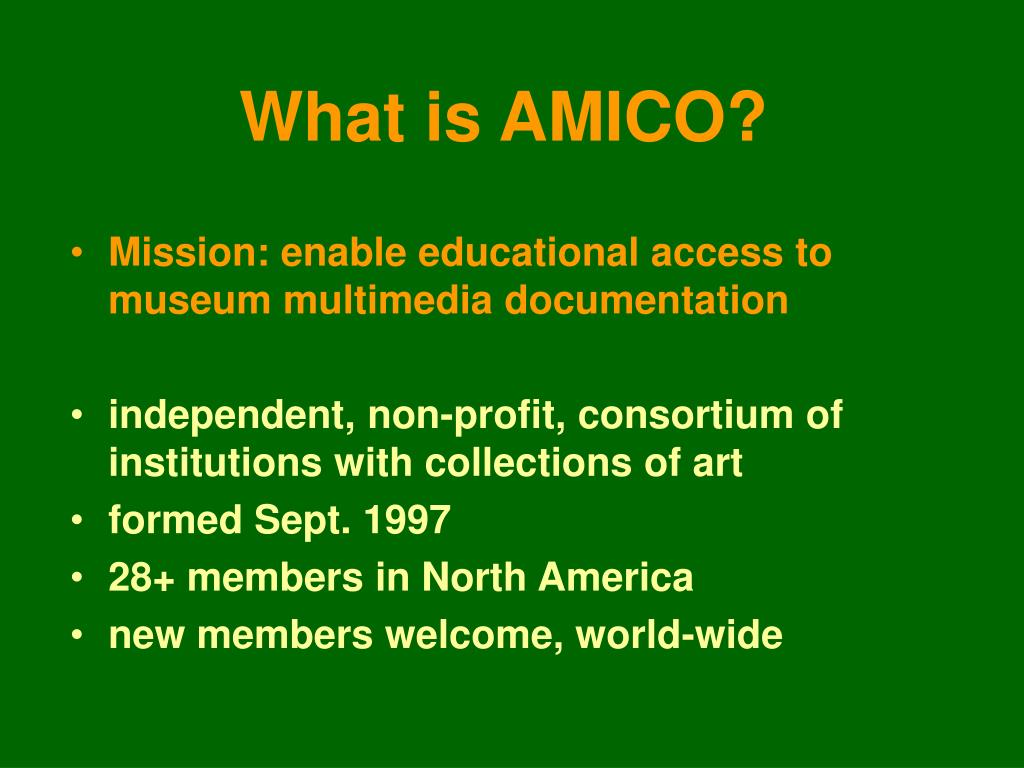 What is AMICO?

• Mission: enable educational access to museum multimedia documentation

• independent, non-profit, consortium of institutions with collections of art
• formed Sept. 1997
• 28+ members in North America
• new members welcome, world-wide